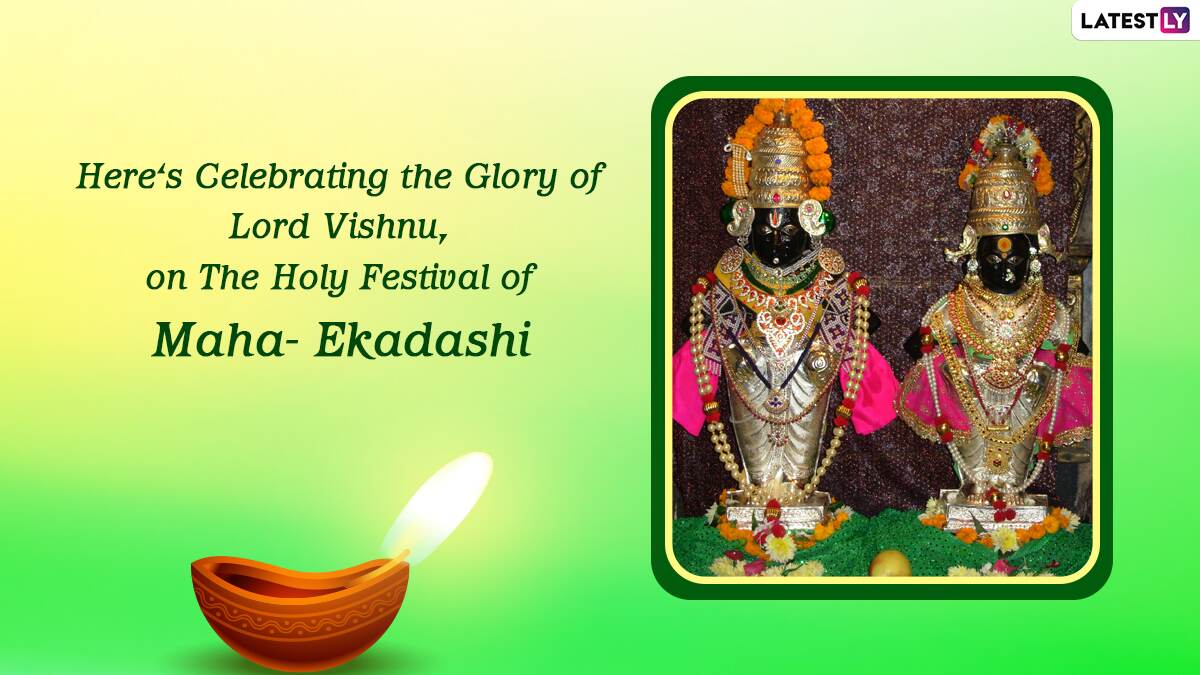 LATESTLY

Here's Celebrating the Glory of Lord Vishnu, on The Holy Festival of

Maha- Ekadashi